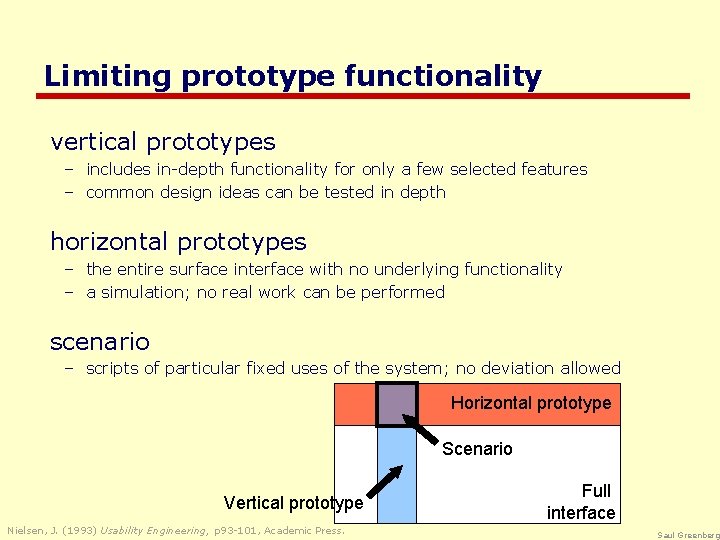 Limiting prototype functionality

vertical prototypes
– includes in-depth functionality for only a few selected features
– common design ideas can be tested in depth

horizontal prototypes
– the entire surface interface with no underlying functionality
– a simulation; no real work can be performed

scenario
– scripts of particular fixed uses of the system; no deviation allowed

Horizontal prototype
Scenario
Vertical prototype
Full interface

Nielsen, J. (1993) Usability Engineering, p93-101, Academic Press.

Saul Greenberg